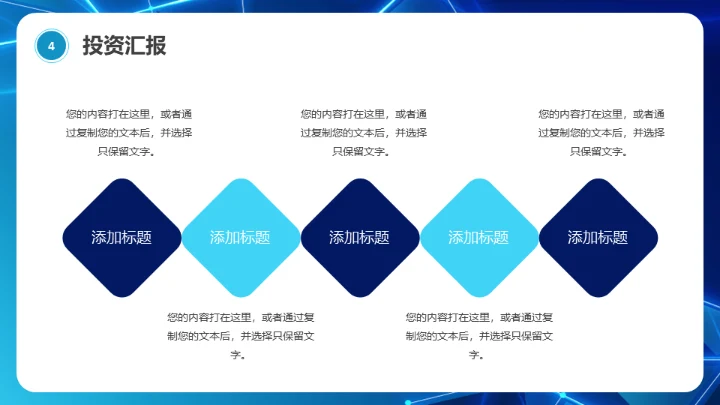 4 投资汇报

您的内容打在这里，或者通过复制您的文本后，并选择只保留文字。

您的内容打在这里，或者通过复制您的文本后，并选择只保留文字。

您的内容打在这里，或者通过复制您的文本后，并选择只保留文字。

添加标题

添加标题

添加标题

添加标题

添加标题

您的内容打在这里，或者通过复制您的文本后，并选择只保留文字。

您的内容打在这里，或者通过复制您的文本后，并选择只保留文字。